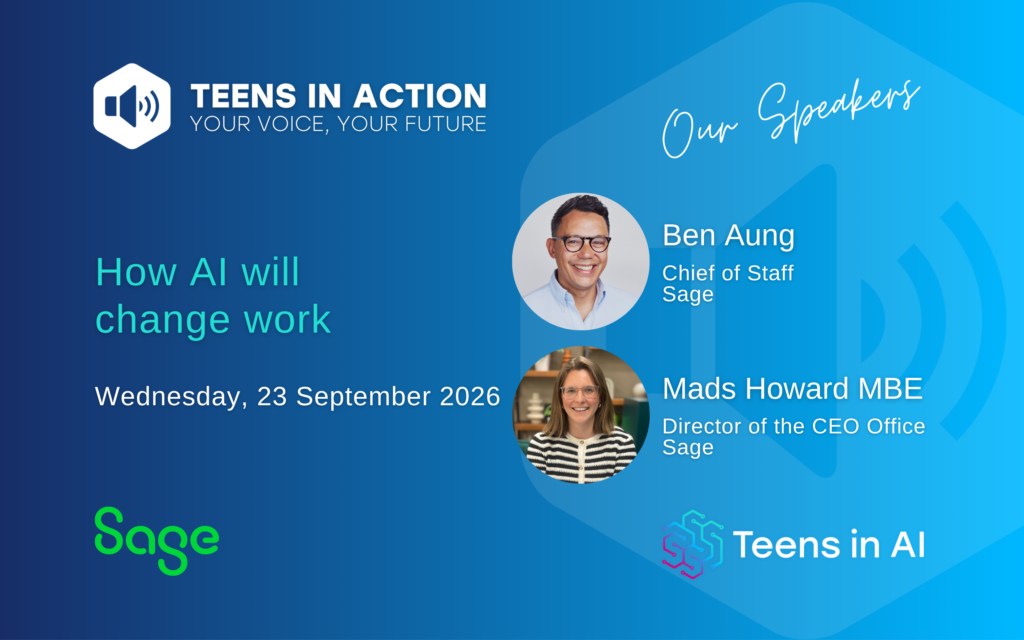 TEENS IN ACTION
YOUR VOICE, YOUR FUTURE

Our Speakers

How AI will change work

Wednesday, 23 September 2026

Ben Aung
Chief of Staff
Sage

Mads Howard MBE
Director of the CEO Office
Sage

Sage

Teens in AI